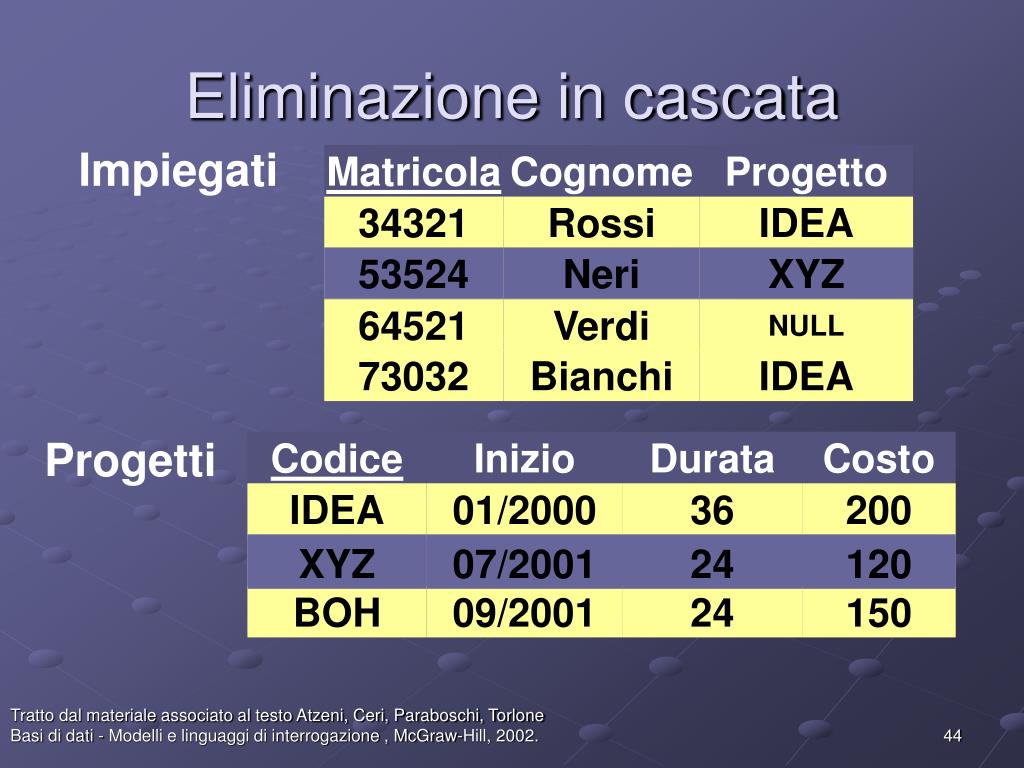 Eliminazione in cascata

Impiegati

| Matricola | Cognome | Progetto |
|---|---|---|
| 34321 | Rossi | IDEA |
| 53524 | Neri | XYZ |
| 64521 | Verdi | NULL |
| 73032 | Bianchi | IDEA |

Progetti

| Codice | Inizio | Durata | Costo |
|---|---|---|---|
| IDEA | 01/2000 | 36 | 200 |
| XYZ | 07/2001 | 24 | 120 |
| BOH | 09/2001 | 24 | 150 |

Tratto dal materiale associato al testo Atzeni, Ceri, Paraboschi, Torlone
Basi di dati - Modelli e linguaggi di interrogazione , McGraw-Hill, 2002.

44